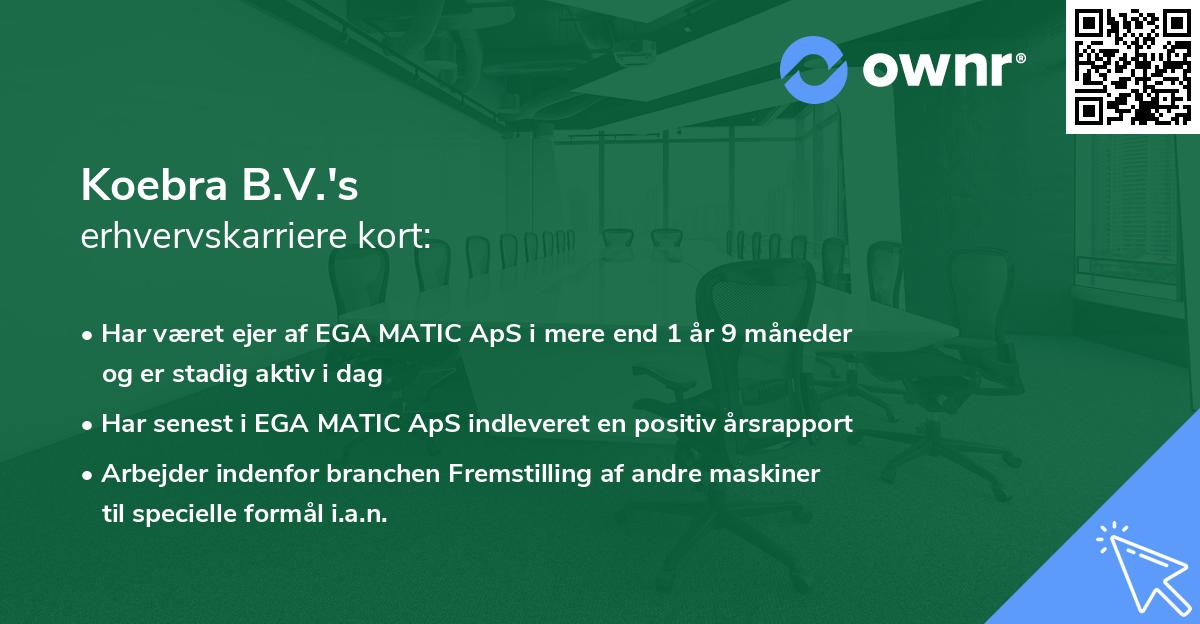 ownr®

Koebra B.V.'s
erhvervskarriere kort:

• Har været ejer af EGA MATIC ApS i mere end 1 år 9 måneder og er stadig aktiv i dag
• Har senest i EGA MATIC ApS indleveret en positiv årsrapport
• Arbejder indenfor branchen Fremstilling af andre maskiner til specielle formål i.a.n.